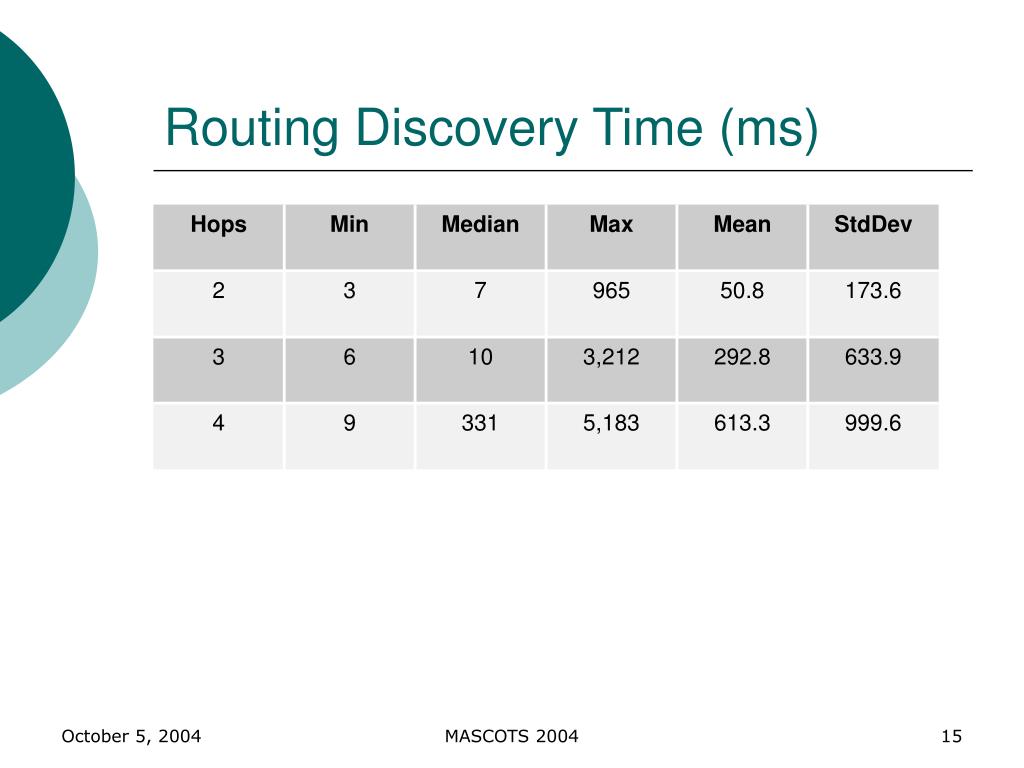 Routing Discovery Time (ms)

| Hops | Min | Median | Max | Mean | StdDev |
|---|---|---|---|---|---|
| 2 | 3 | 7 | 965 | 50.8 | 173.6 |
| 3 | 6 | 10 | 3,212 | 292.8 | 633.9 |
| 4 | 9 | 331 | 5,183 | 613.3 | 999.6 |

October 5, 2004
MASCOTS 2004
15